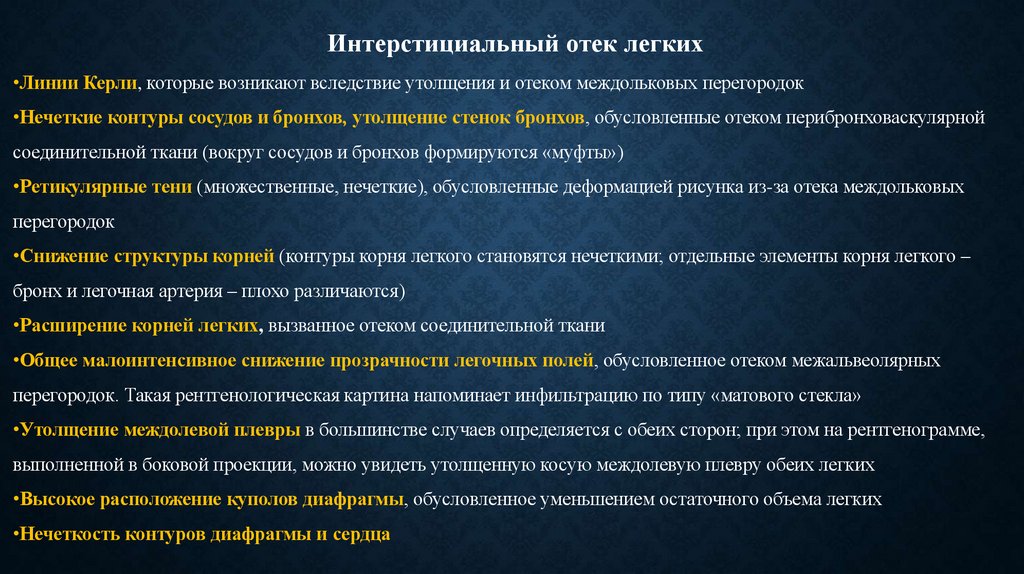 Интерстициальный отек легких

•Линии Керли, которые возникают вследствие утолщения и отеком междольковых перегородок

•Нечеткие контуры сосудов и бронхов, утолщение стенок бронхов, обусловленные отеком перибронховаскулярной соединительной ткани (вокруг сосудов и бронхов формируются «муфты»)

•Ретикулярные тени (множественные, нечеткие), обусловленные деформацией рисунка из-за отека междольковых перегородок

•Снижение структуры корней (контуры корня легкого становятся нечеткими; отдельные элементы корня легкого – бронх и легочная артерия – плохо различаются)

•Расширение корней легких, вызванное отеком соединительной ткани

•Общее малоинтенсивное снижение прозрачности легочных полей, обусловленное отеком межальвеолярных перегородок. Такая рентгенологическая картина напоминает инфильтрацию по типу «матового стекла»

•Утолщение междолевой плевры в большинстве случаев определяется с обеих сторон; при этом на рентгенограмме, выполненной в боковой проекции, можно увидеть утолщенную косую междолевую плевру обеих легких

•Высокое расположение куполов диафрагмы, обусловленное уменьшением остаточного объема легких

•Нечеткость контуров диафрагмы и сердца